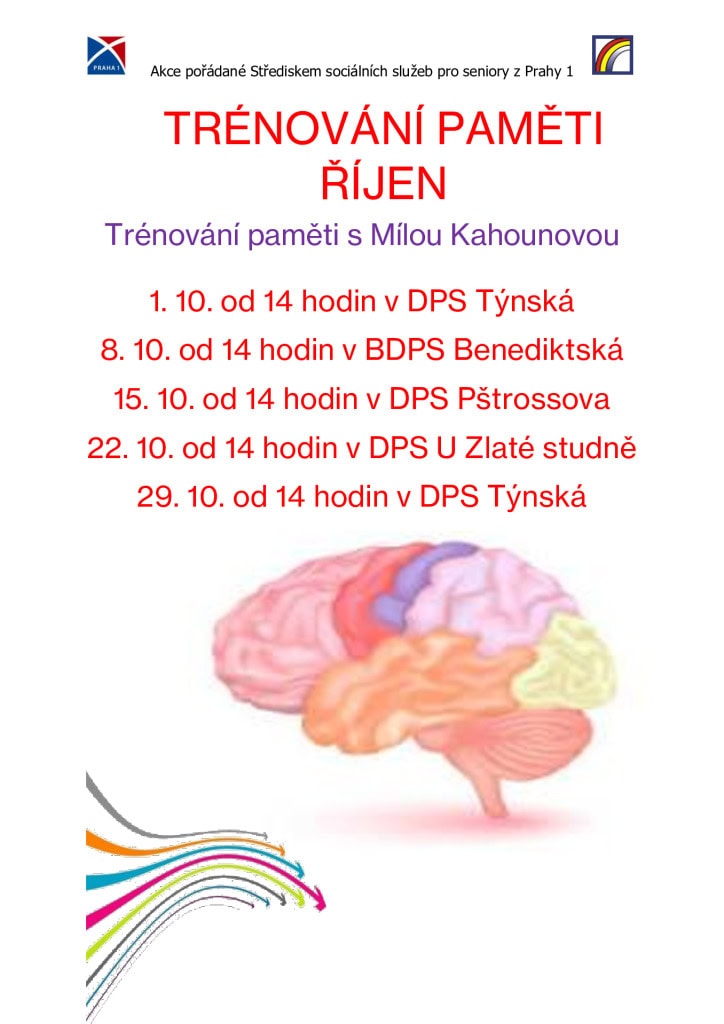 PRAHA 1

Akce pořádané Střediskem sociálních služeb pro seniory z Prahy 1

TRÉNOVÁNÍ PAMĚTI
ŘÍJEN

Trénování paměti s Mílou Kahounovou

1. 10. od 14 hodin v DPS Týnská

8. 10. od 14 hodin v BDPS Benediktská

15. 10. od 14 hodin v DPS Pštrossova

22. 10. od 14 hodin v DPS U Zlaté studně

29. 10. od 14 hodin v DPS Týnská